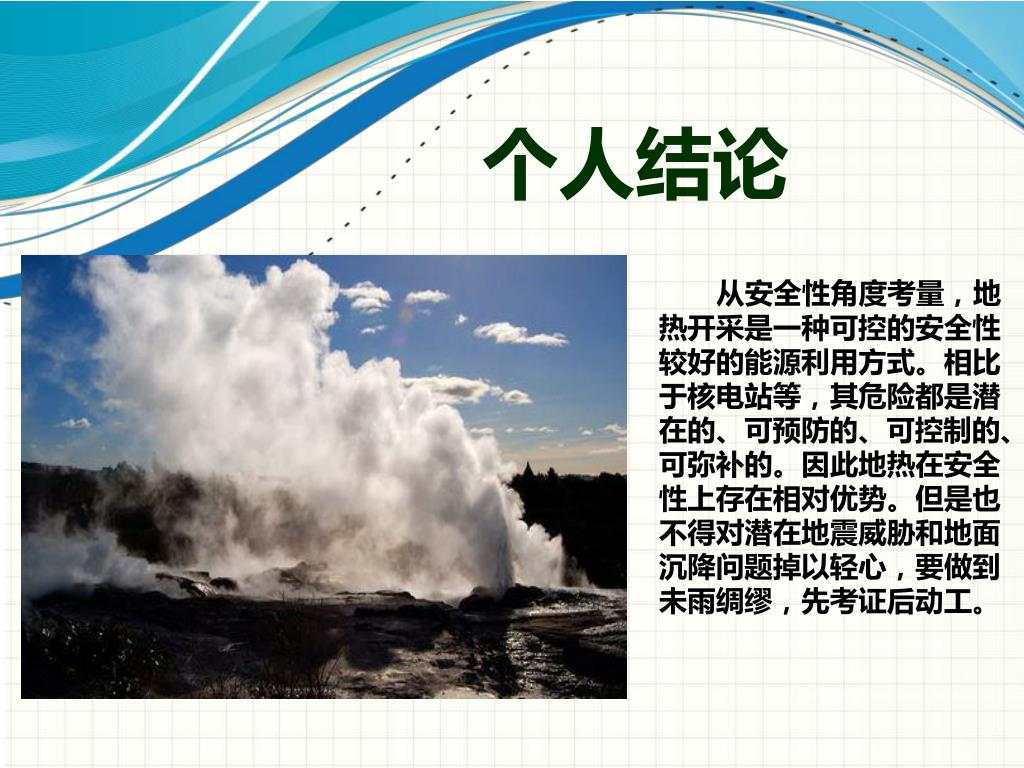 个人结论

从安全性角度考量，地热开采是一种可控的安全性较好的能源利用方式。相比于核电站等，其危险都是潜在的、可预防的、可控制的、可弥补的。因此地热在安全性上存在相对优势。但是也不得对潜在地震威胁和地面沉降问题掉以轻心，要做到未雨绸缪，先考证后动工。